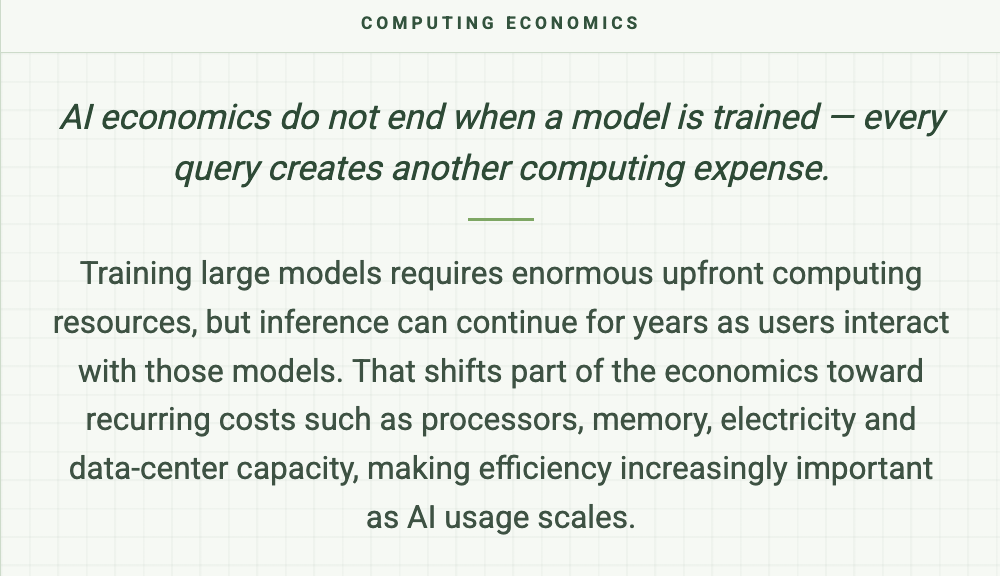 COMPUTING ECONOMICS

AI economics do not end when a model is trained — every query creates another computing expense.

Training large models requires enormous upfront computing resources, but inference can continue for years as users interact with those models. That shifts part of the economics toward recurring costs such as processors, memory, electricity and data-center capacity, making efficiency increasingly important as AI usage scales.